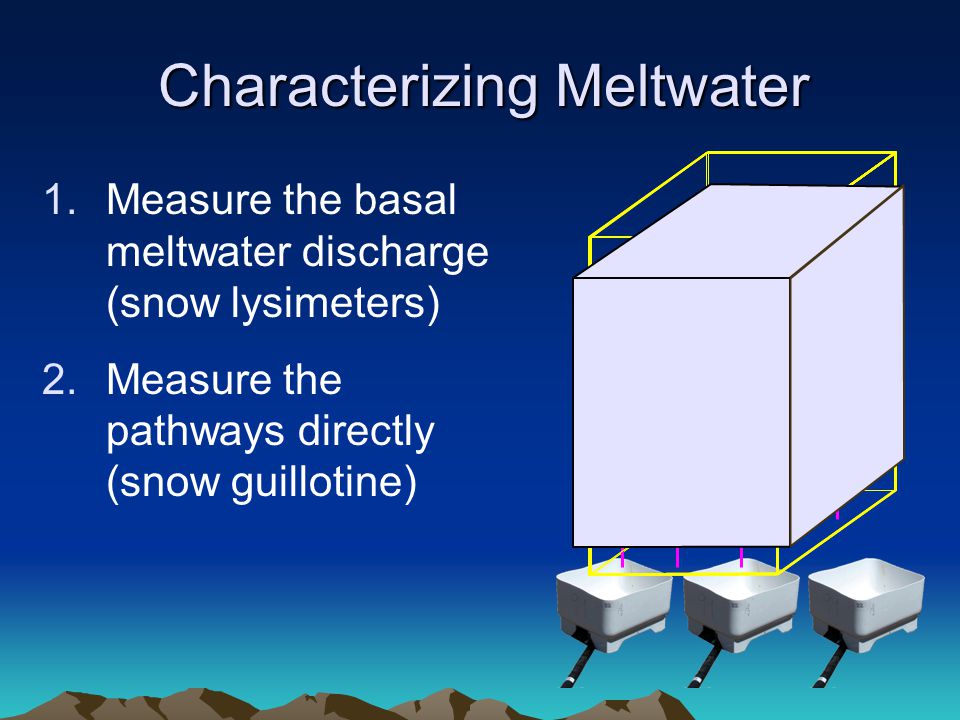 Characterizing Meltwater

1. Measure the basal meltwater discharge (snow lysimeters)

2. Measure the pathways directly (snow guillotine)